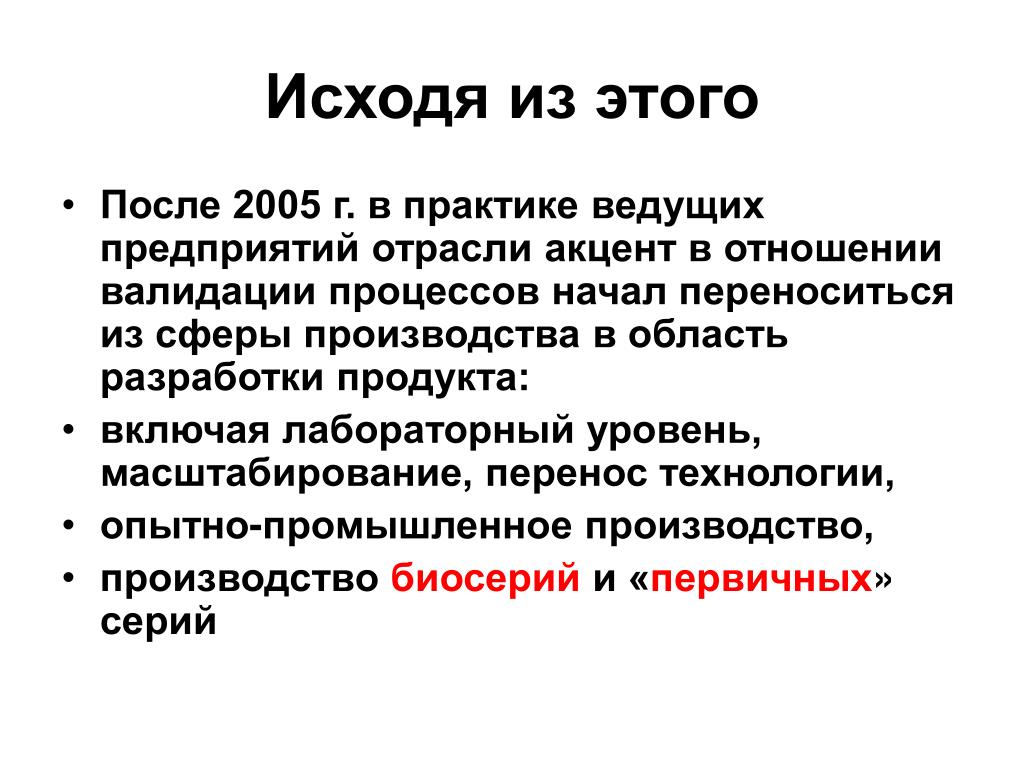 Исходя из этого

• После 2005 г. в практике ведущих предприятий отрасли акцент в отношении валидации процессов начал переноситься из сферы производства в область разработки продукта:
• включая лабораторный уровень, масштабирование, перенос технологии,
• опытно-промышленное производство,
• производство биосерий и «первичных» серий